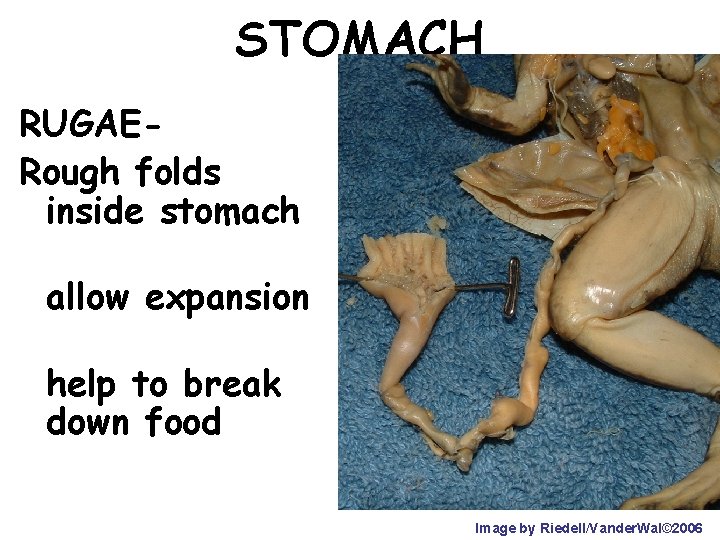 STOMACH

RUGAE-

Rough folds inside stomach

allow expansion

help to break down food

Image by Riedell/VanderWal©2006